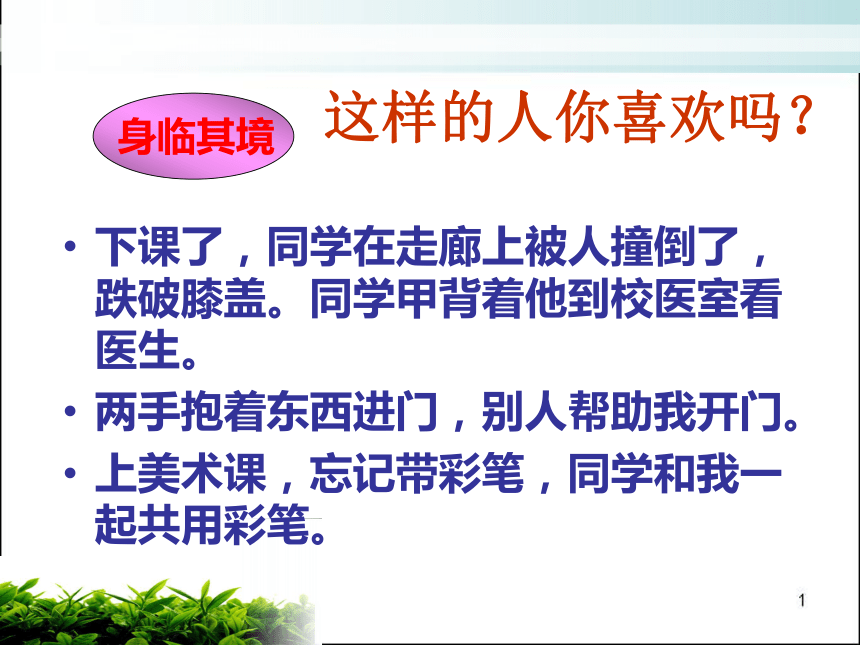 身临其境

这样的人你喜欢吗？

• 下课了，同学在走廊上被人撞倒了，跌破膝盖。同学甲背着他到校医室看医生。

• 两手抱着东西进门，别人帮助我开门。

• 上美术课，忘记带彩笔，同学和我一起共用彩笔。

1